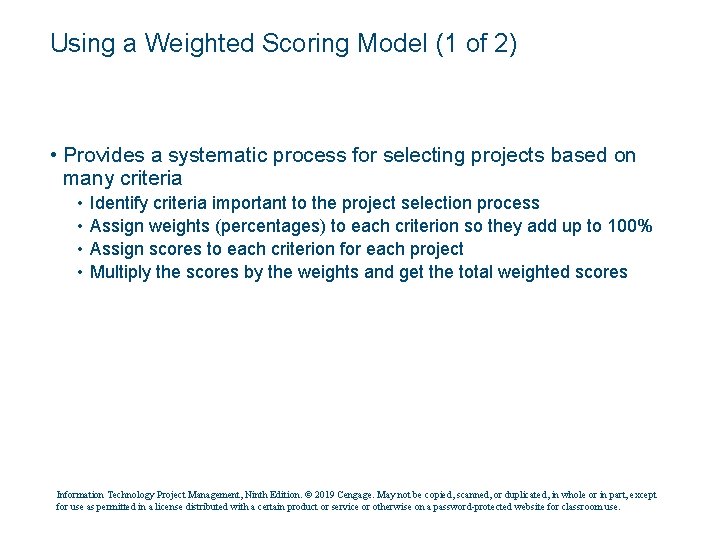 Using a Weighted Scoring Model (1 of 2)

• Provides a systematic process for selecting projects based on many criteria
• Identify criteria important to the project selection process
• Assign weights (percentages) to each criterion so they add up to 100%
• Assign scores to each criterion for each project
• Multiply the scores by the weights and get the total weighted scores

Information Technology Project Management, Ninth Edition. © 2019 Cengage. May not be copied, scanned, or duplicated, in whole or in part, except for use as permitted in a license distributed with a certain product or service or otherwise on a password-protected website for classroom use.